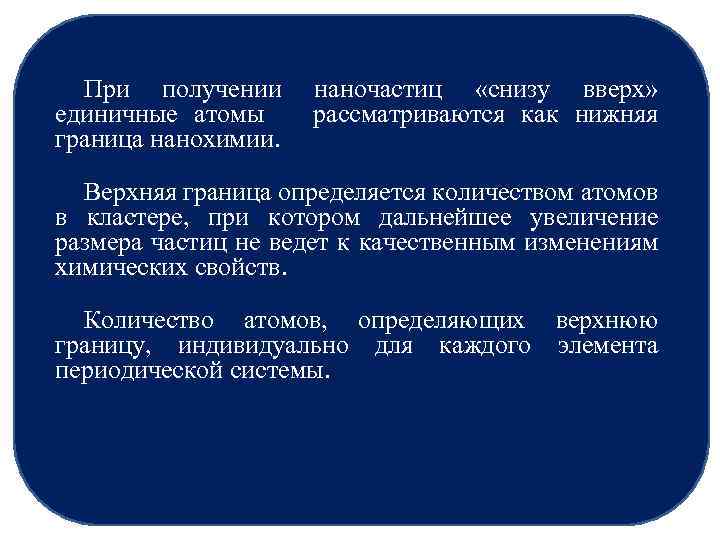 При получении наночастиц «снизу вверх» единичные атомы рассматриваются как нижняя граница нанохимии.

Верхняя граница определяется количеством атомов в кластере, при котором дальнейшее увеличение размера частиц не ведет к качественным изменениям химических свойств.

Количество атомов, определяющих верхнюю границу, индивидуально для каждого элемента периодической системы.